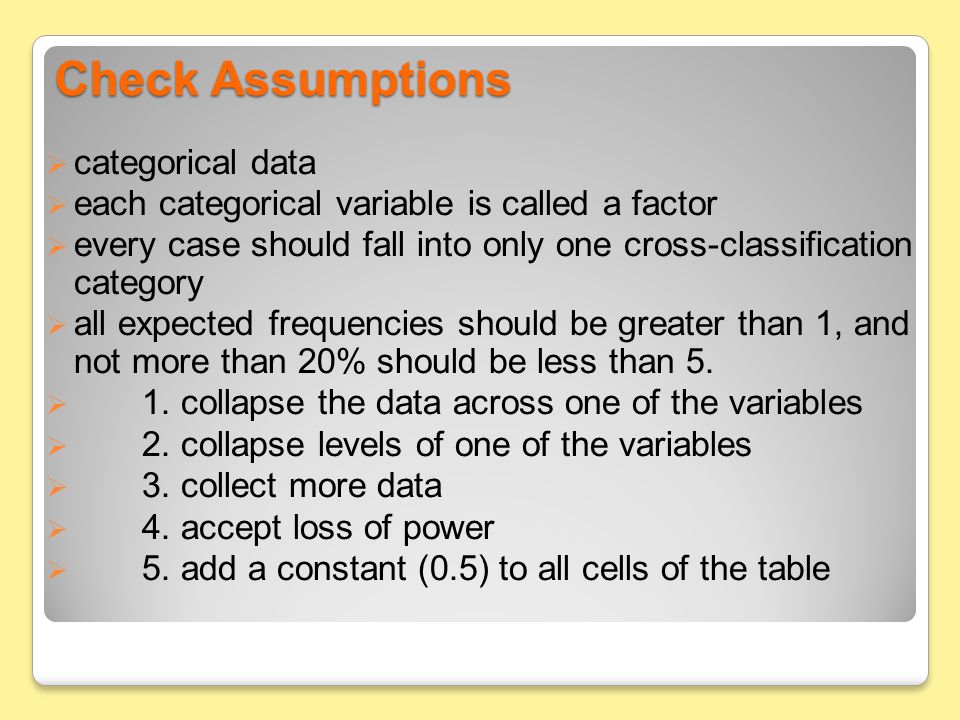 Check Assumptions

categorical data
each categorical variable is called a factor
every case should fall into only one cross-classification category
all expected frequencies should be greater than 1, and not more than 20% should be less than 5.
1. collapse the data across one of the variables
2. collapse levels of one of the variables
3. collect more data
4. accept loss of power
5. add a constant (0.5) to all cells of the table